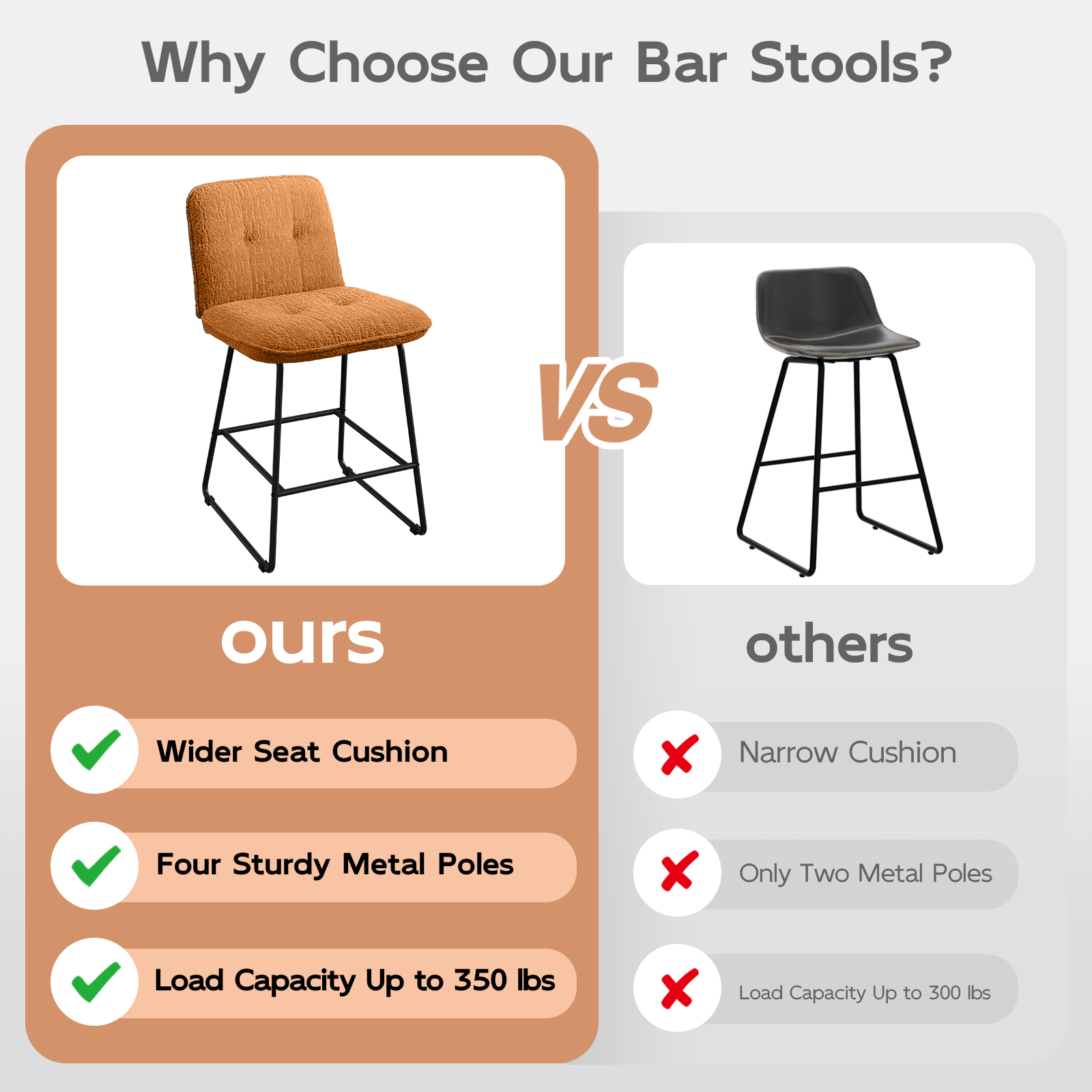 Why Choose Our Bar Stools?

VS

ours

Wider Seat Cushion

Four Sturdy Metal Poles

Load Capacity Up to 350 lbs

others

Narrow Cushion

Only Two Metal Poles

Load Capacity Up to 300 lbs